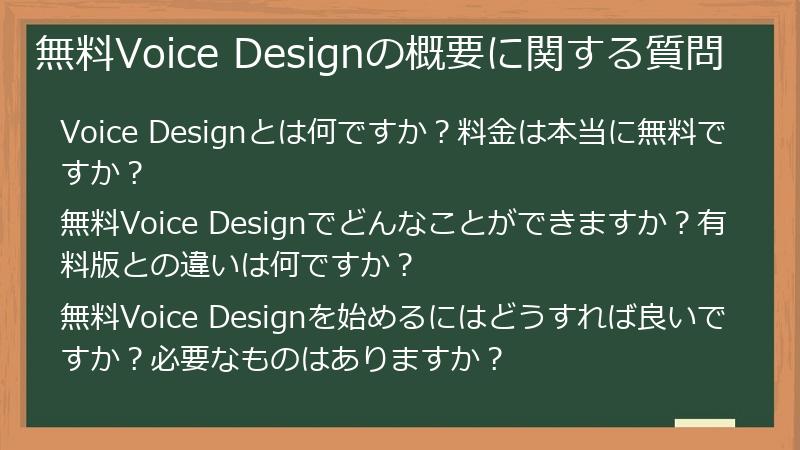 無料Voice Designの概要に関する質問

Voice Designとは何ですか？料金は本当に無料ですか？

無料Voice Designでどんなことができますか？有料版との違いは何ですか？

無料Voice Designを始めるにはどうすれば良いですか？必要なものはありますか？